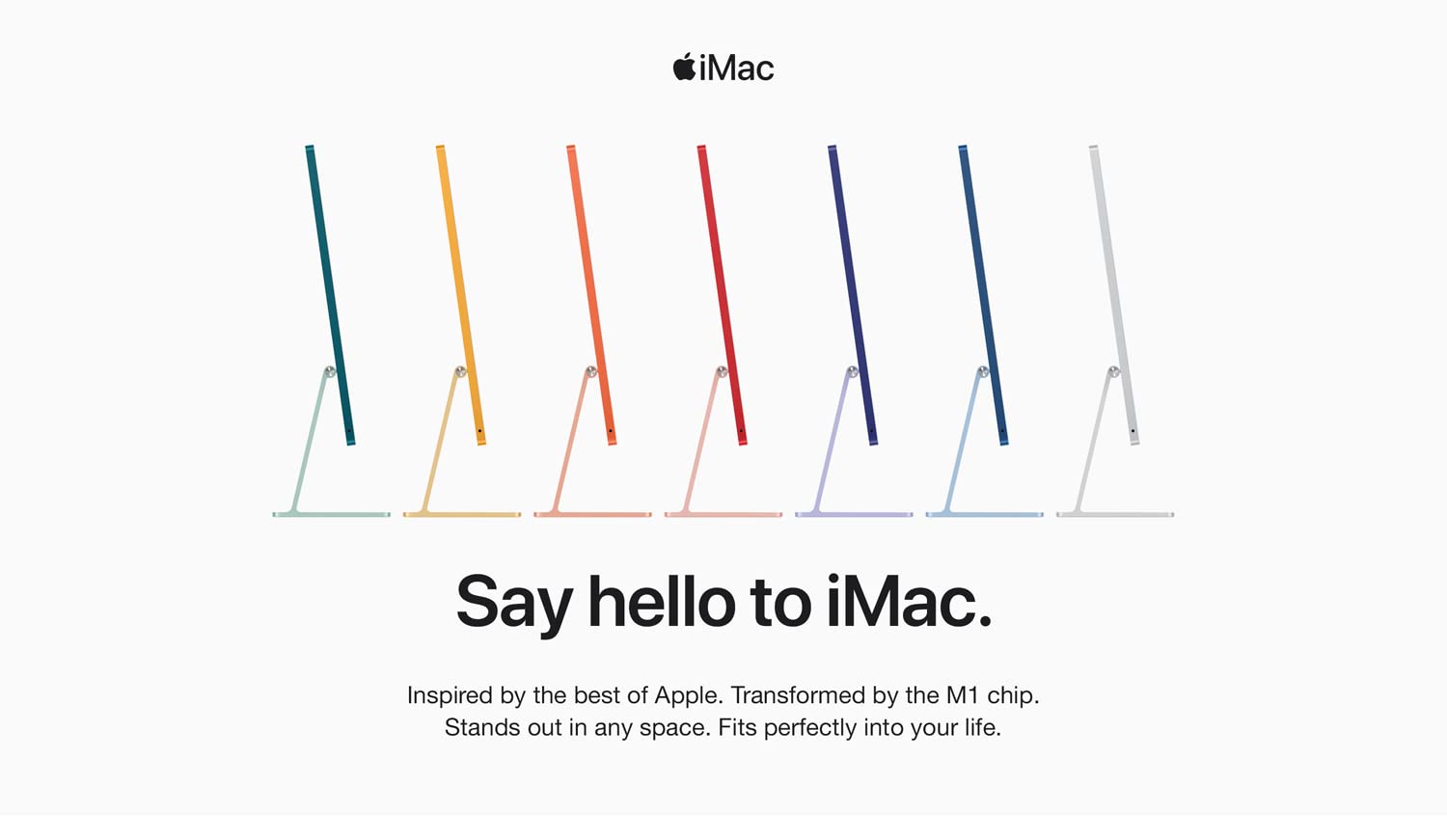 iMac

Say hello to iMac.

Inspired by the best of Apple. Transformed by the M1 chip. Stands out in any space. Fits perfectly into your life.